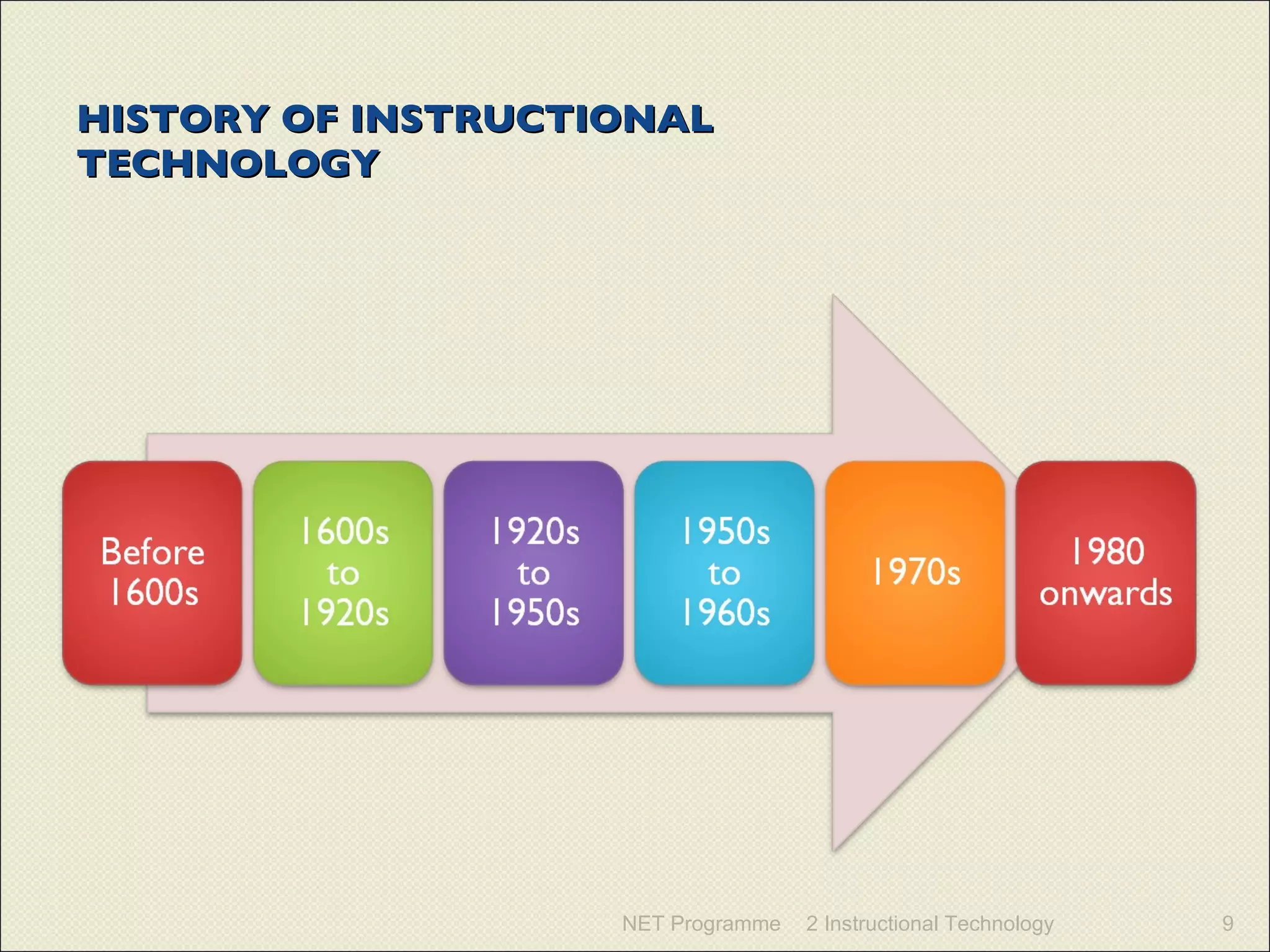 HISTORY OF INSTRUCTIONAL TECHNOLOGY

Before 1600s

1600s to 1920s

1920s to 1950s

1950s to 1960s

1970s

1980 onwards

NET Programme 2 Instructional Technology 9